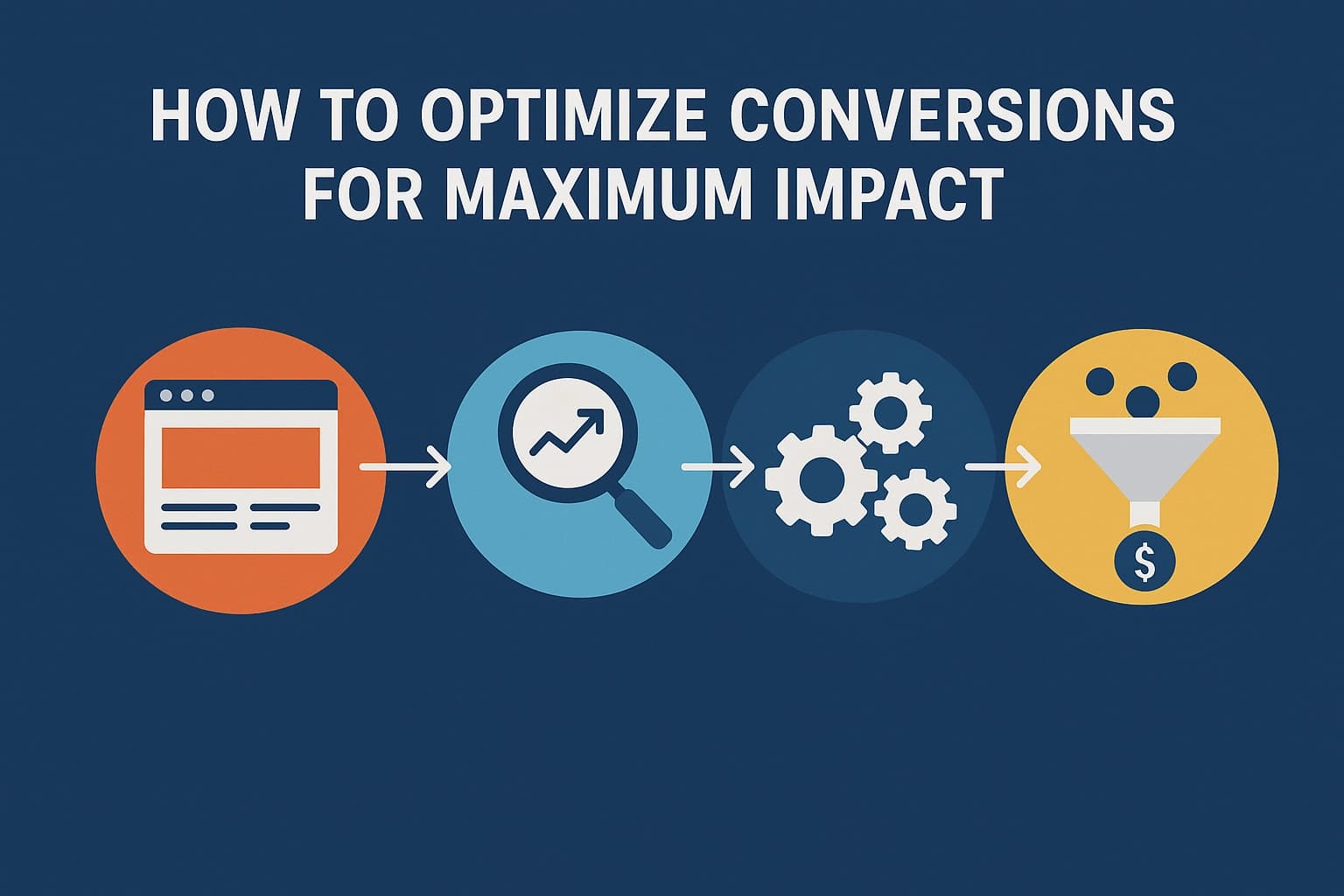 HOW TO OPTIMIZE CONVERSIONS FOR MAXIMUM IMPACT

$